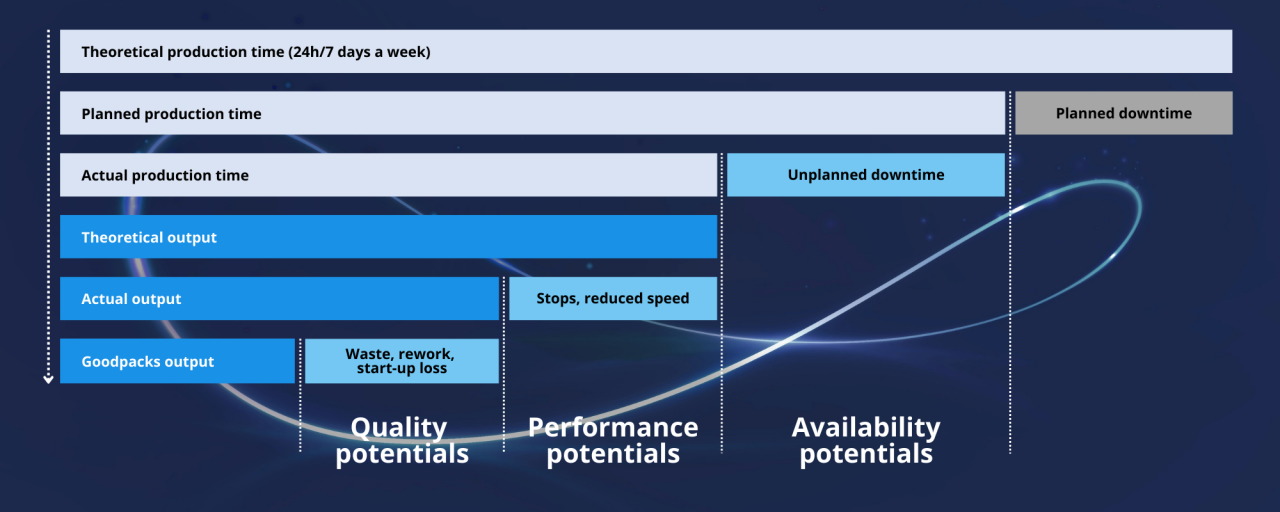 Theoretical production time (24h/7 days a week)

Planned production time

Planned downtime

Actual production time

Unplanned downtime

Theoretical output

Actual output

Stops, reduced speed

Goodpacks output

Waste, rework, start-up loss

Quality potentials

Performance potentials

Availability potentials